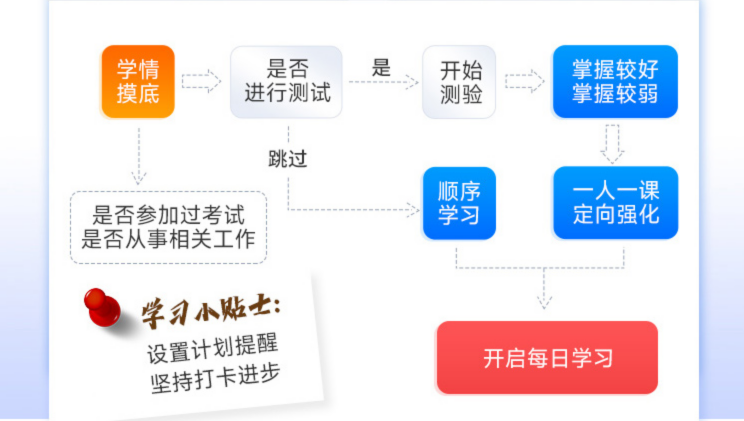 学情摸底

是否进行测试

是

开始测验

掌握较好
掌握较弱

跳过

是否参加过考试
是否从事相关工作

顺序学习

一人一课
定向强化

学习小贴士:
设置计划提醒
坚持打卡进步

开启每日学习